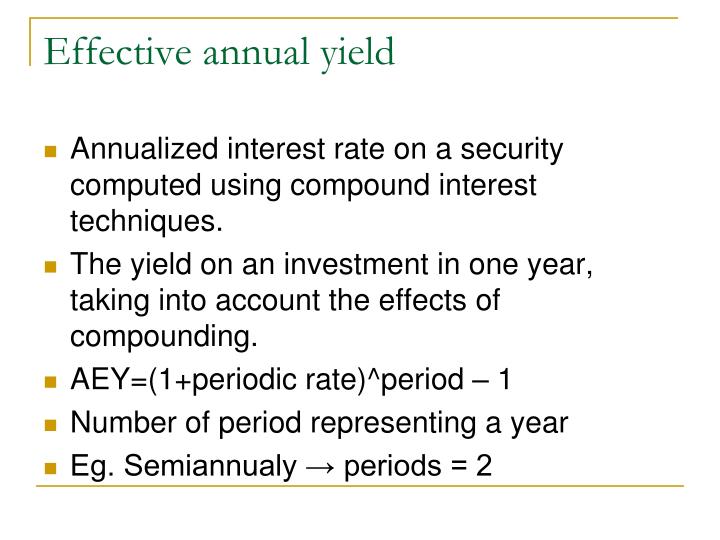 Effective annual yield

- Annualized interest rate on a security computed using compound interest techniques.
- The yield on an investment in one year, taking into account the effects of compounding.
- AEY=(1+periodic rate)^period – 1
- Number of period representing a year
- Eg. Semiannualy → periods = 2